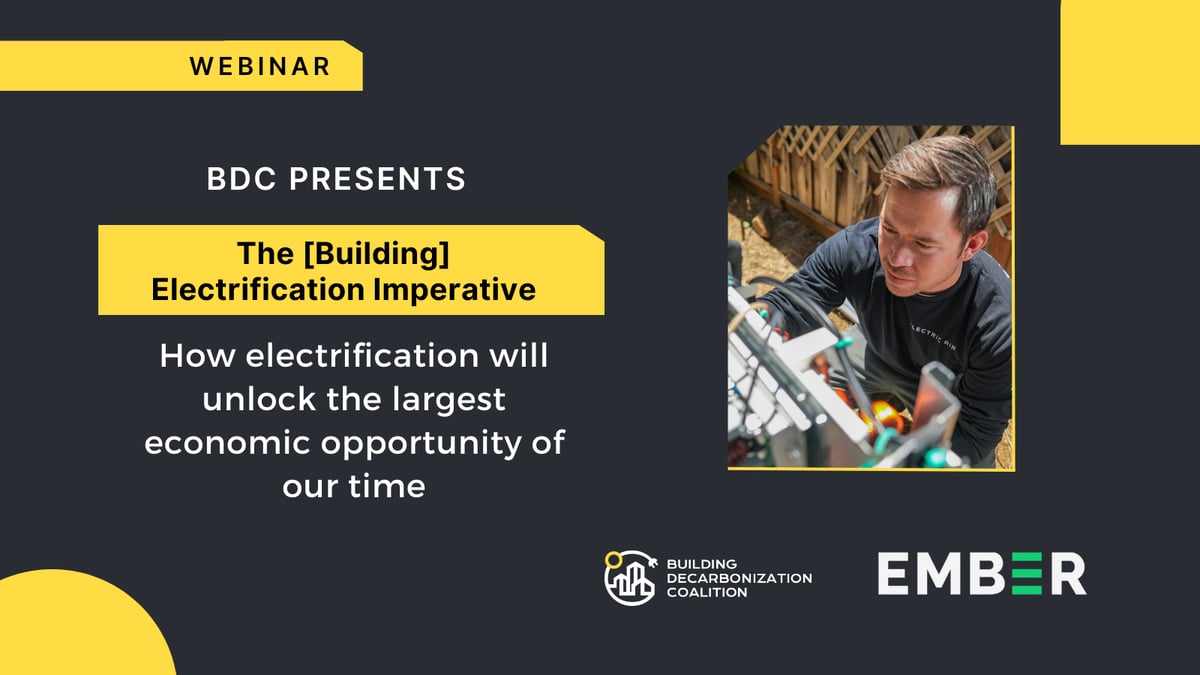 WEBINAR

BDC PRESENTS

The [Building] Electrification Imperative

How electrification will unlock the largest economic opportunity of our time

ELECTRIC AIR

BUILDING DECARBONIZATION COALITION

EMBER